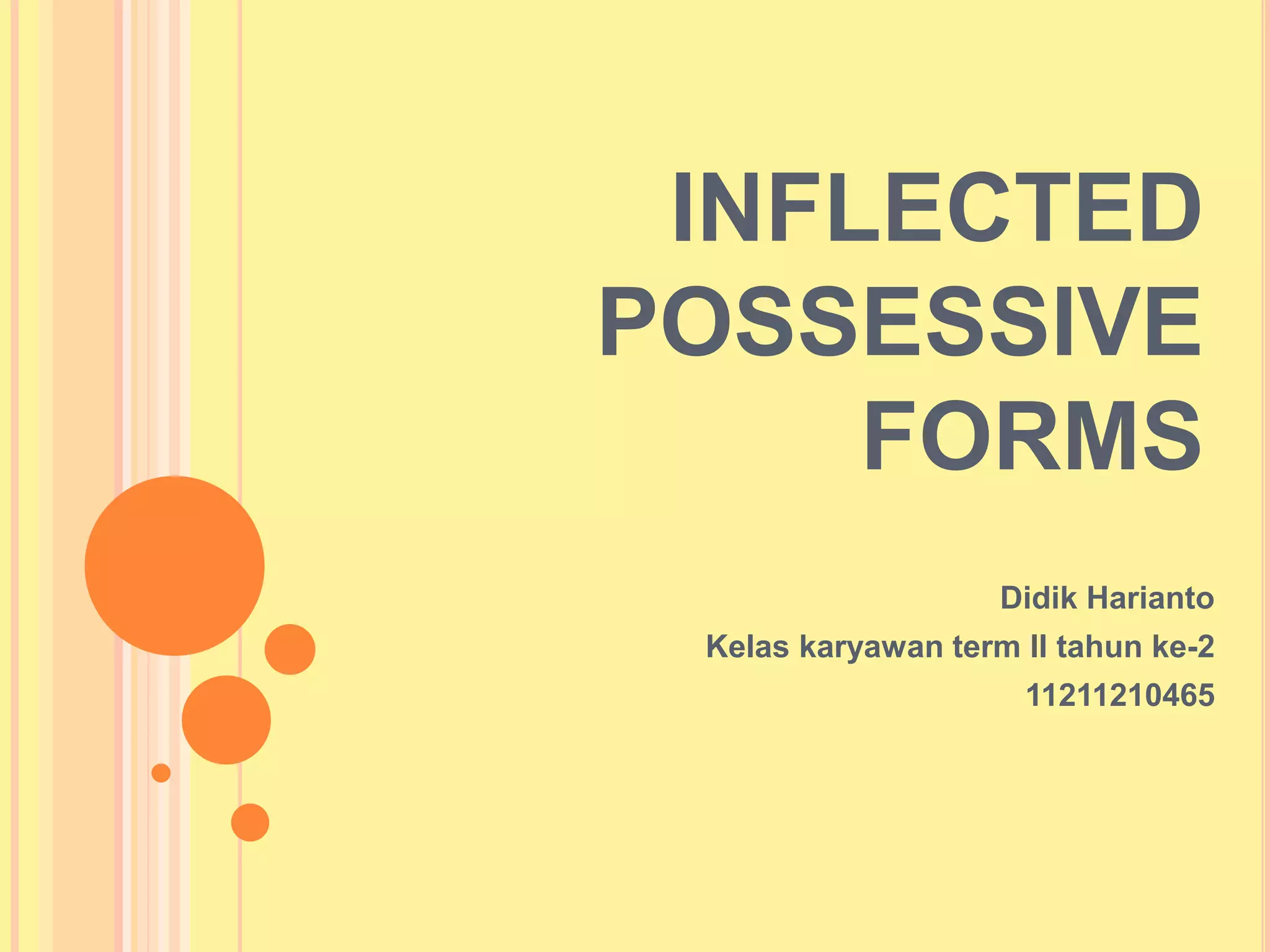 INFLECTED POSSESSIVE FORMS

Didik Harianto
Kelas karyawan term II tahun ke-2
11211210465